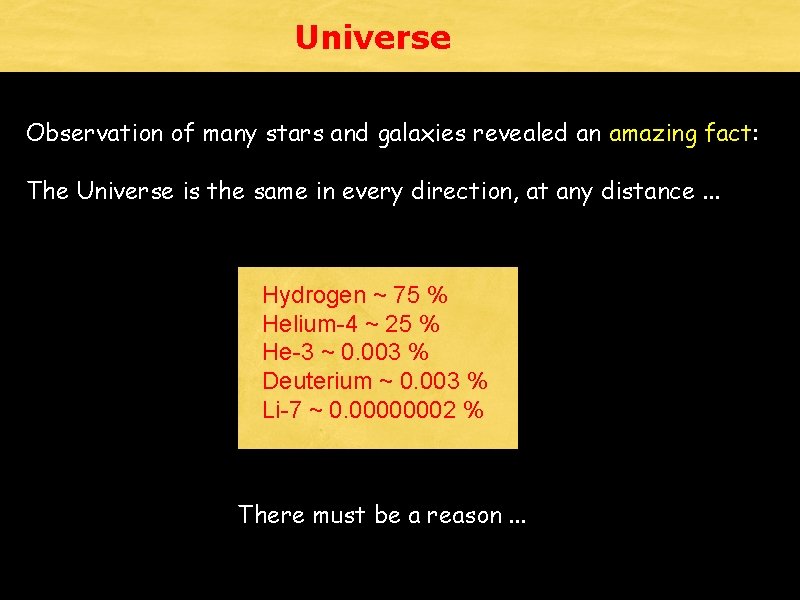 Universe

Observation of many stars and galaxies revealed an amazing fact:

The Universe is the same in every direction, at any distance ...

Hydrogen ~ 75 %
Helium-4 ~ 25 %
He-3 ~ 0.003 %
Deuterium ~ 0.003 %
Li-7 ~ 0.00000002 %

There must be a reason ...